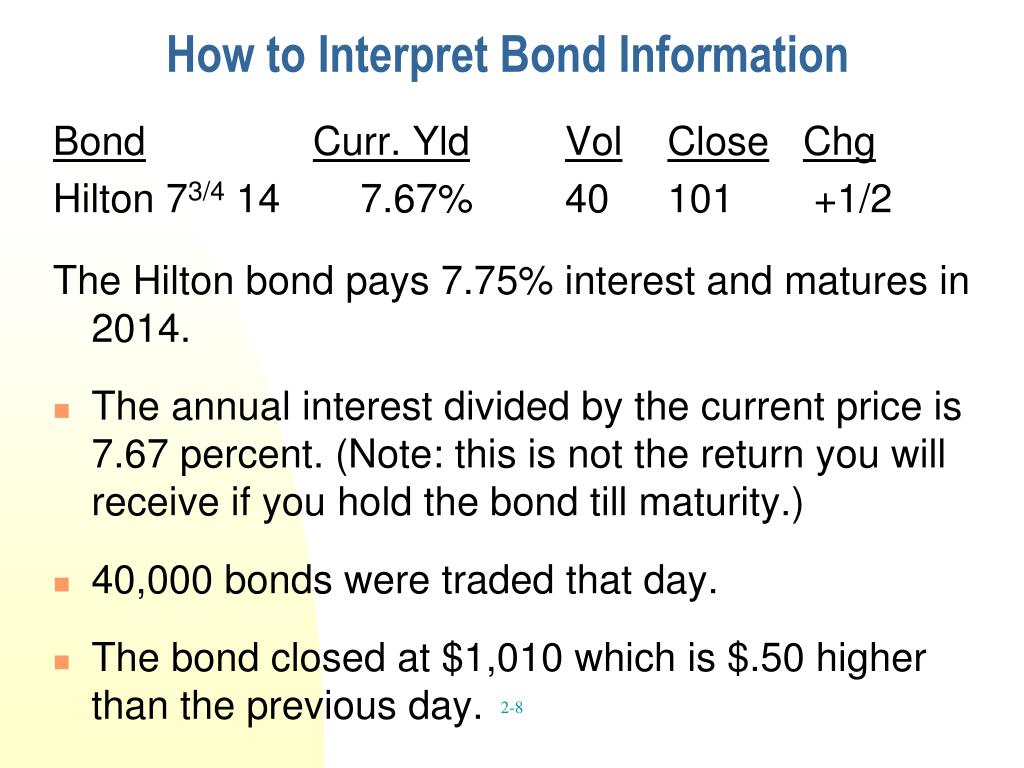 How to Interpret Bond Information

| Bond | Curr. Yld | Vol | Close | Chg |
|---|---|---|---|---|
| Hilton $7^{3/4}$ 14 | 7.67% | 40 | 101 | +1/2 |

The Hilton bond pays 7.75% interest and matures in 2014.

- The annual interest divided by the current price is 7.67 percent. (Note: this is not the return you will receive if you hold the bond till maturity.)
- 40,000 bonds were traded that day.
- The bond closed at \$1,010 which is \$.50 higher than the previous day.

2-8